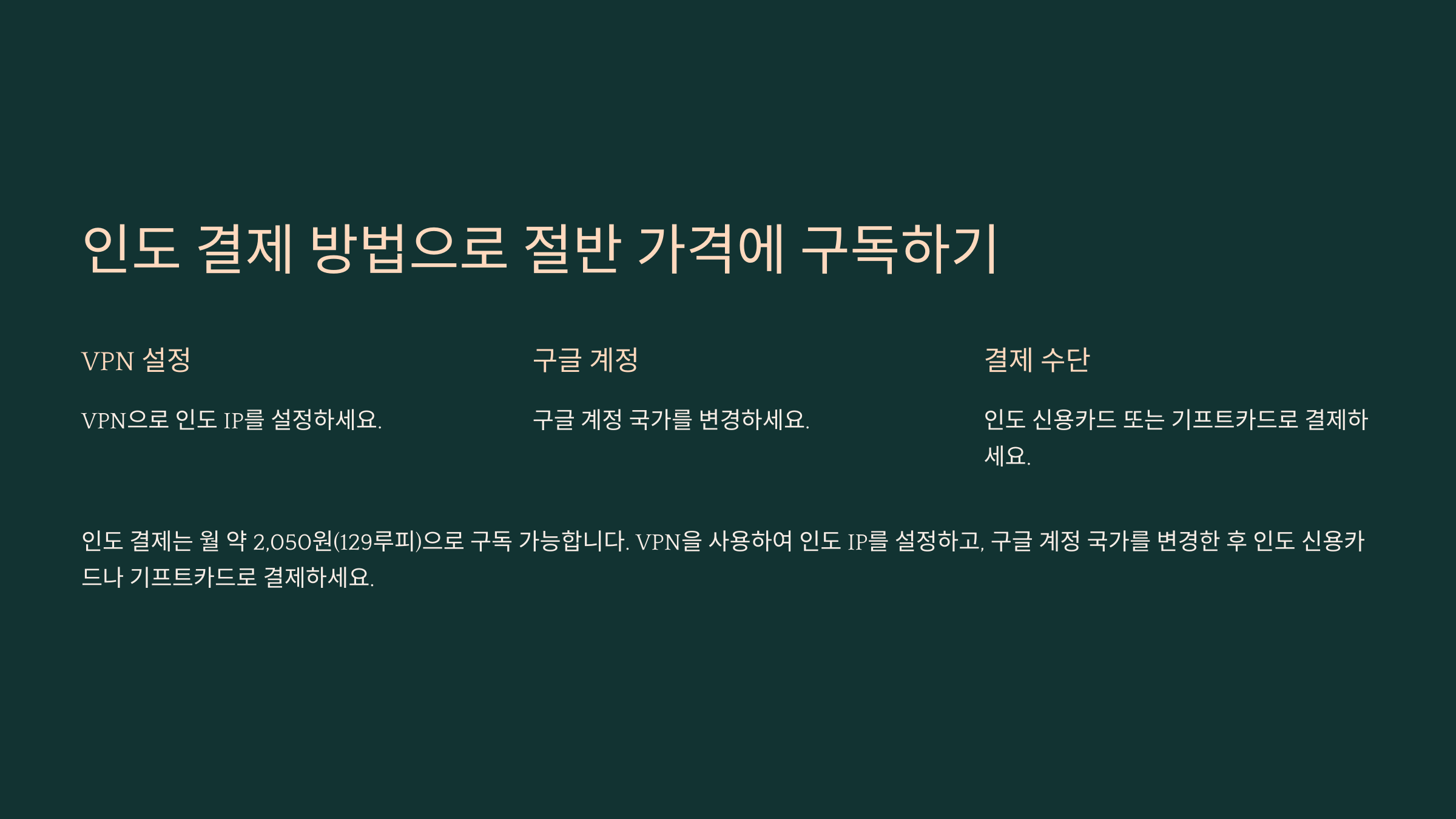 인도 결제 방법으로 절반 가격에 구독하기

VPN 설정

VPN으로 인도 IP를 설정하세요.

구글 계정

구글 계정 국가를 변경하세요.

결제 수단

인도 신용카드 또는 기프트카드로 결제하세요.

인도 결제는 월 약 2,050원(129루피)으로 구독 가능합니다. VPN을 사용하여 인도 IP를 설정하고, 구글 계정 국가를 변경한 후 인도 신용카드나 기프트카드로 결제하세요.